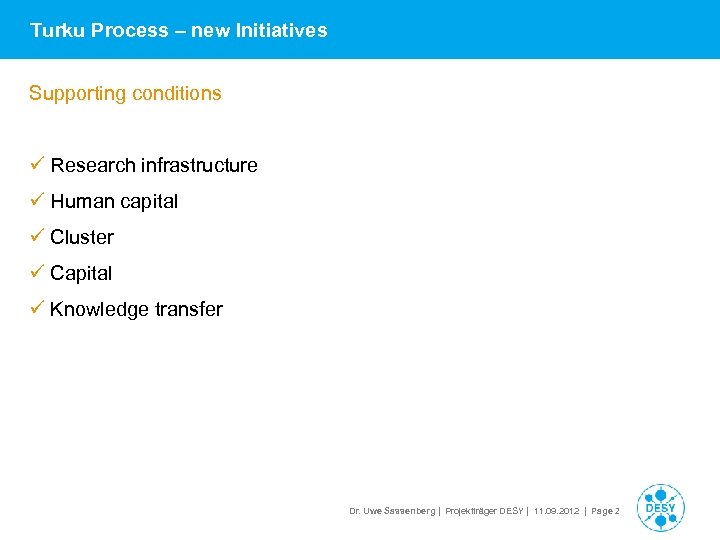 Turku Process – new Initiatives

Supporting conditions

✓ Research infrastructure

✓ Human capital

✓ Cluster

✓ Capital

✓ Knowledge transfer

Dr. Uwe Sassenberg | Projektträger DESY | 11.09.2012 | Page 2

DESY